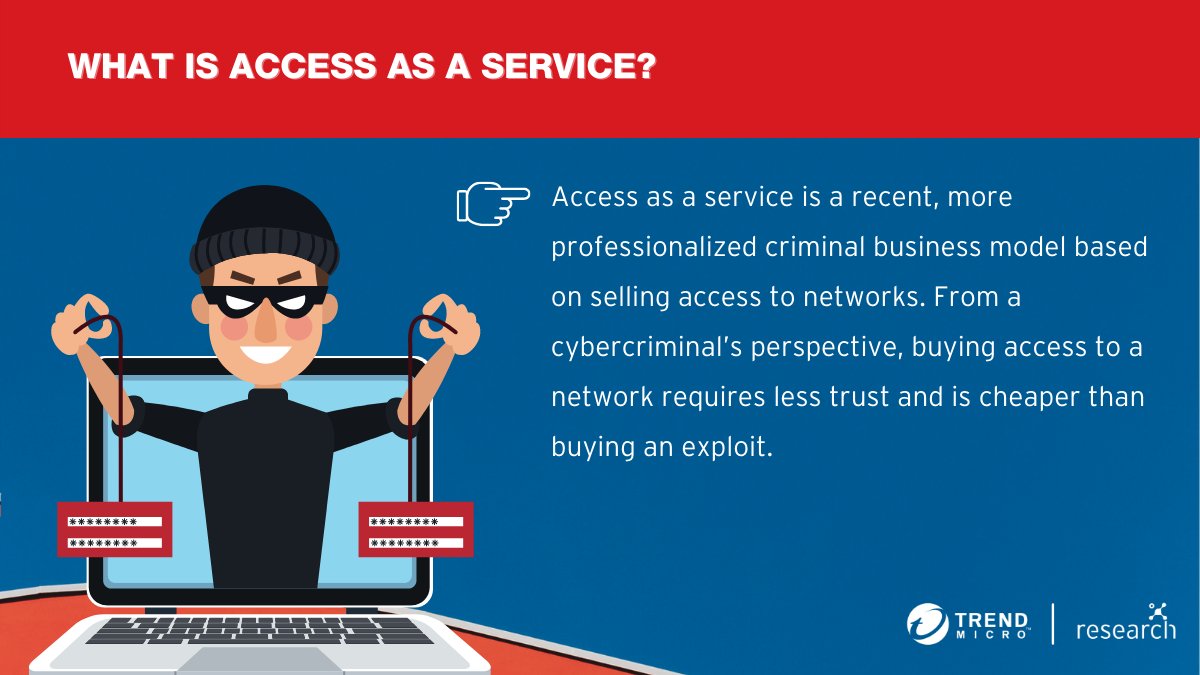 WHAT IS ACCESS AS A SERVICE?

Access as a service is a recent, more professionalized criminal business model based on selling access to networks. From a cybercriminal's perspective, buying access to a network requires less trust and is cheaper than buying an exploit.

********
********

********
********

TREND MICRO | research